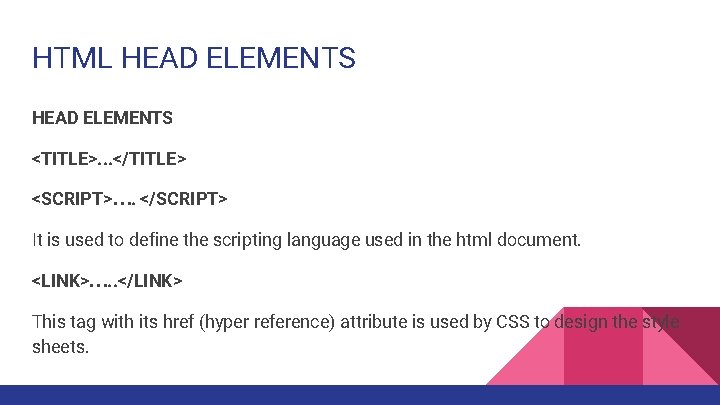 HTML HEAD ELEMENTS

HEAD ELEMENTS

<TITLE>...</TITLE>

<SCRIPT>…. </SCRIPT>

It is used to define the scripting language used in the html document.

<LINK>…..</LINK>

This tag with its href (hyper reference) attribute is used by CSS to design the style sheets.